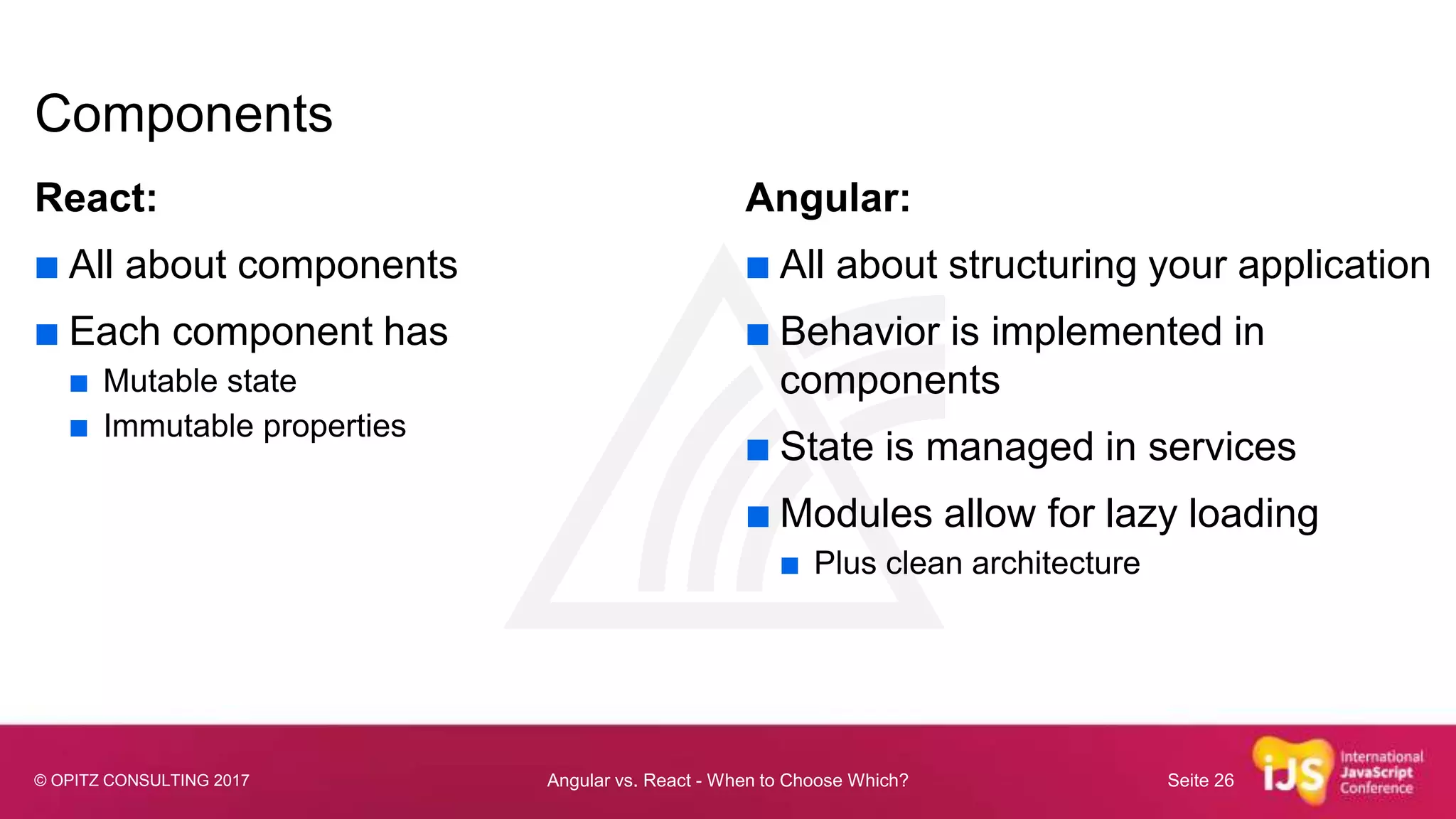 Components

React:

■ All about components

■ Each component has

■ Mutable state

■ Immutable properties

Angular:

■ All about structuring your application

■ Behavior is implemented in components

■ State is managed in services

■ Modules allow for lazy loading

■ Plus clean architecture

© OPITZ CONSULTING 2017

Angular vs. React - When to Choose Which?

Seite 26

iJS International JavaScript Conference